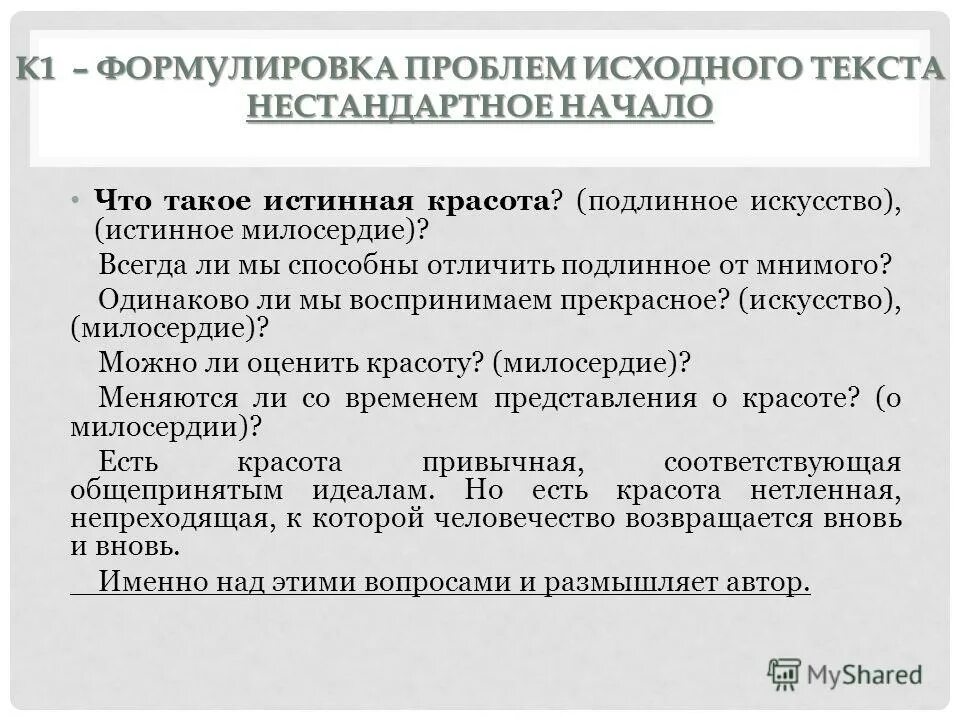 К1 – ФОРМУЛИРОВКА ПРОБЛЕМ ИСХОДНОГО ТЕКСТА
НЕСТАНДАРТНОЕ НАЧАЛО

• Что такое истинная красота? (подлинное искусство), (истинное милосердие)?

Всегда ли мы способны отличить подлинное от мнимого?

Одинаково ли мы воспринимаем прекрасное? (искусство), (милосердие)?

Можно ли оценить красоту? (милосердие)?

Меняются ли со временем представления о красоте? (о милосердии)?

Есть красота привычная, соответствующая общепринятым идеалам. Но есть красота нетленная, непреходящая, к которой человечество возвращается вновь и вновь.

Именно над этими вопросами и размышляет автор.

MyShared